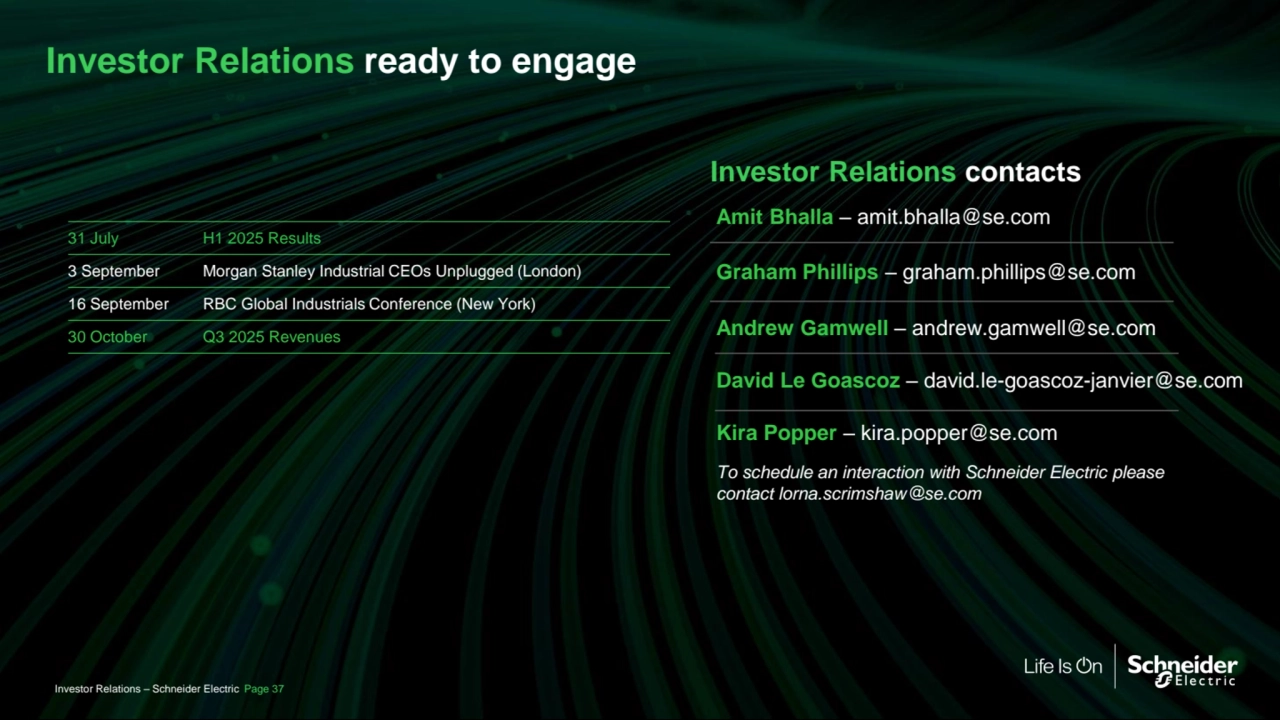 Investor Relations ready to engage

| 31 July | H1 2025 Results |
|---|---|
| 3 September | Morgan Stanley Industrial CEOs Unplugged (London) |
| 16 September | RBC Global Industrials Conference (New York) |
| 30 October | Q3 2025 Revenues |

Investor Relations contacts

Amit Bhalla – amit.bhalla@se.com

Graham Phillips – graham.phillips@se.com

Andrew Gamwell – andrew.gamwell@se.com

David Le Goascoz – david.le-goascoz-janvier@se.com

Kira Popper – kira.popper@se.com

To schedule an interaction with Schneider Electric please contact lorna.scrimshaw@se.com

Investor Relations – Schneider Electric Page 37

Life Is On Schneider Electric